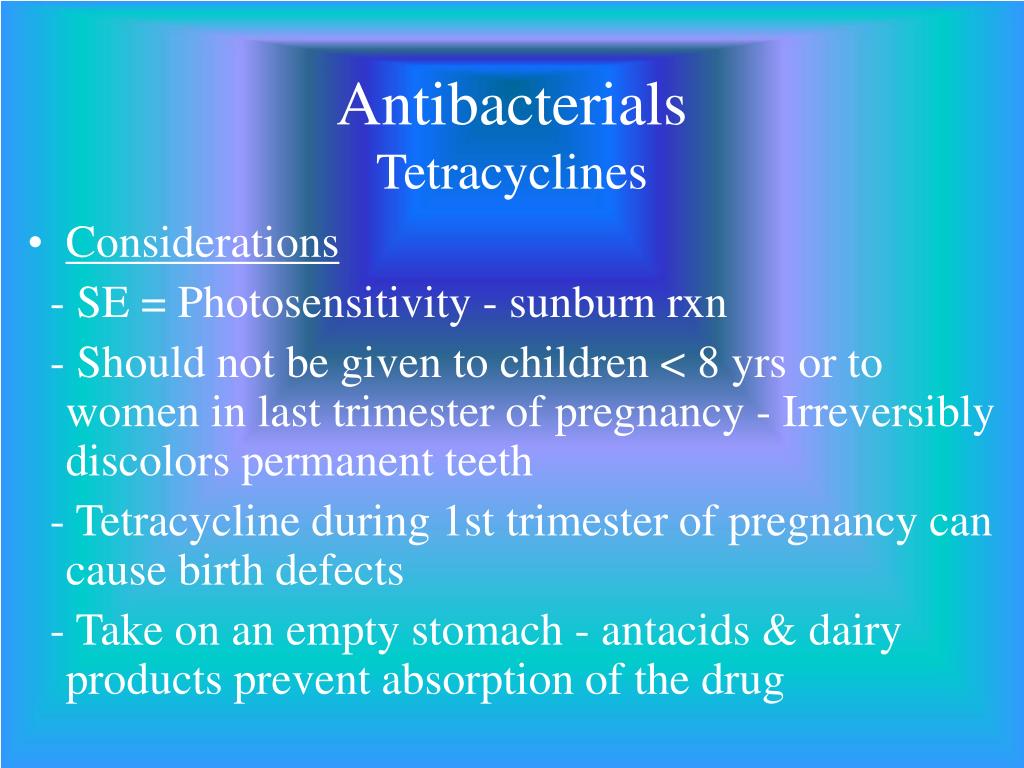 Antibacterials
Tetracyclines

• Considerations
- SE = Photosensitivity - sunburn rxn
- Should not be given to children < 8 yrs or to women in last trimester of pregnancy - Irreversibly discolors permanent teeth
- Tetracycline during 1st trimester of pregnancy can cause birth defects
- Take on an empty stomach - antacids & dairy products prevent absorption of the drug